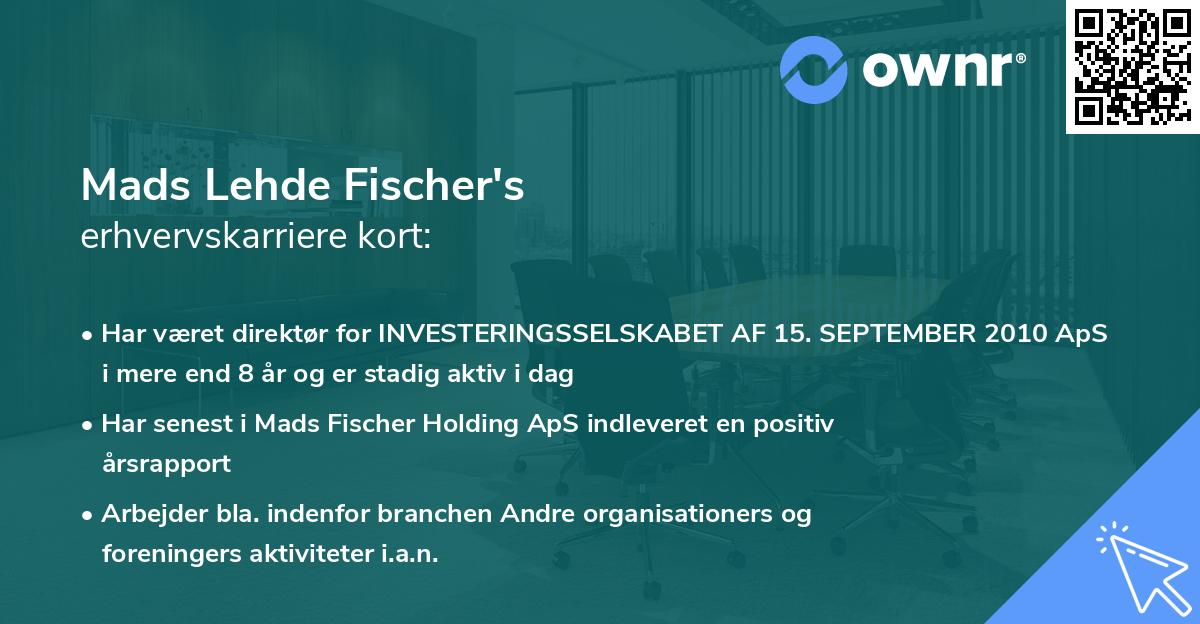 ownr®

Mads Lehde Fischer's
erhvervskarriere kort:

• Har været direktør for INVESTERINGSSELSKABET AF 15. SEPTEMBER 2010 ApS i mere end 8 år og er stadig aktiv i dag

• Har senest i Mads Fischer Holding ApS indleveret en positiv årsrapport

• Arbejder bla. indenfor branchen Andre organisationers og foreningers aktiviteter i.a.n.